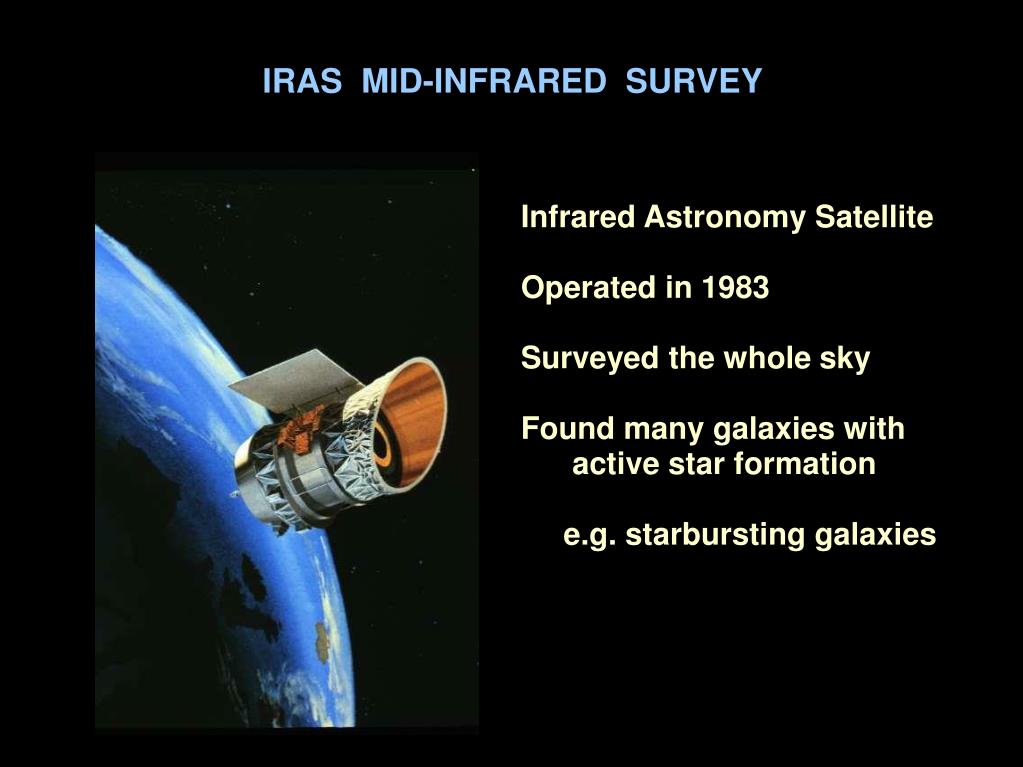 IRAS MID-INFRARED SURVEY

Infrared Astronomy Satellite

Operated in 1983

Surveyed the whole sky

Found many galaxies with active star formation

e.g. starbursting galaxies